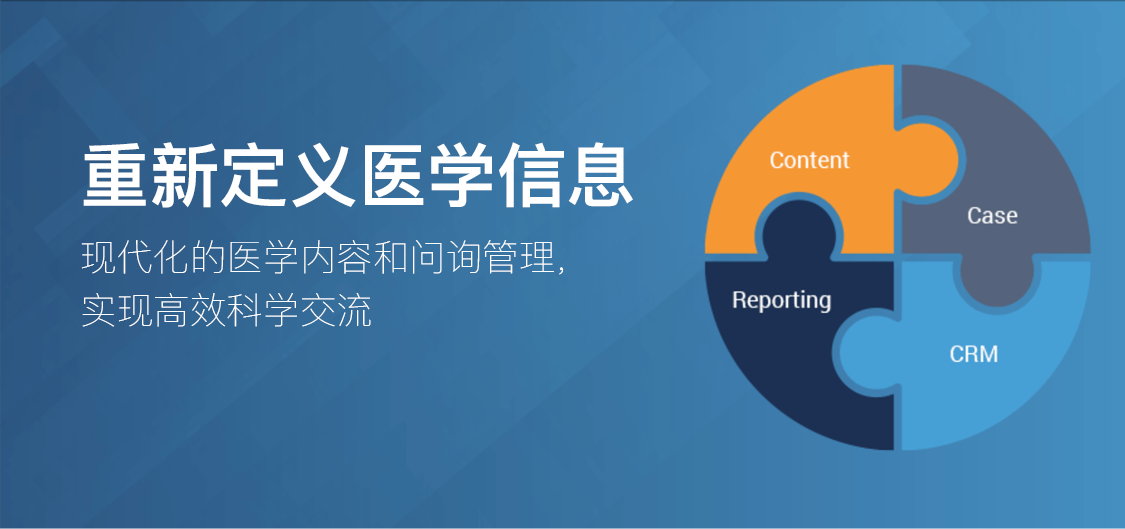 重新定义医学信息

现代化的医学内容和问询管理，
实现高效科学交流

Content

Case

Reporting

CRM